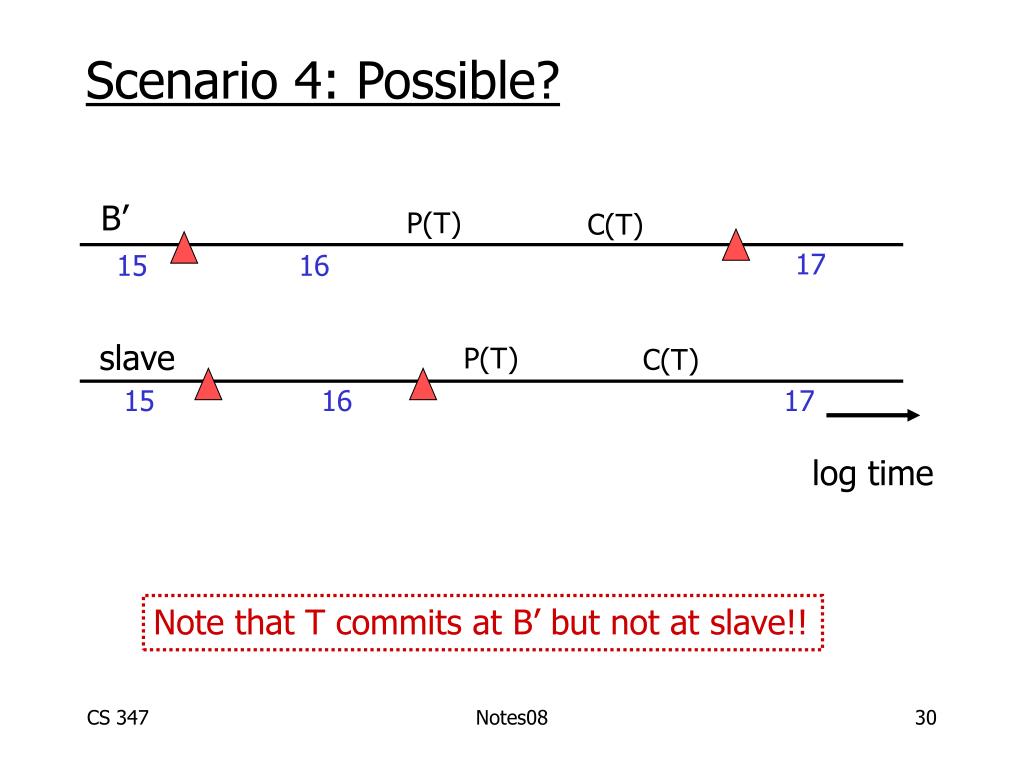 Scenario 4: Possible?

B’

P(T)

C(T)

15

16

17

slave

P(T)

C(T)

15

16

17

log time

Note that T commits at B’ but not at slave!!

CS 347

Notes08

30